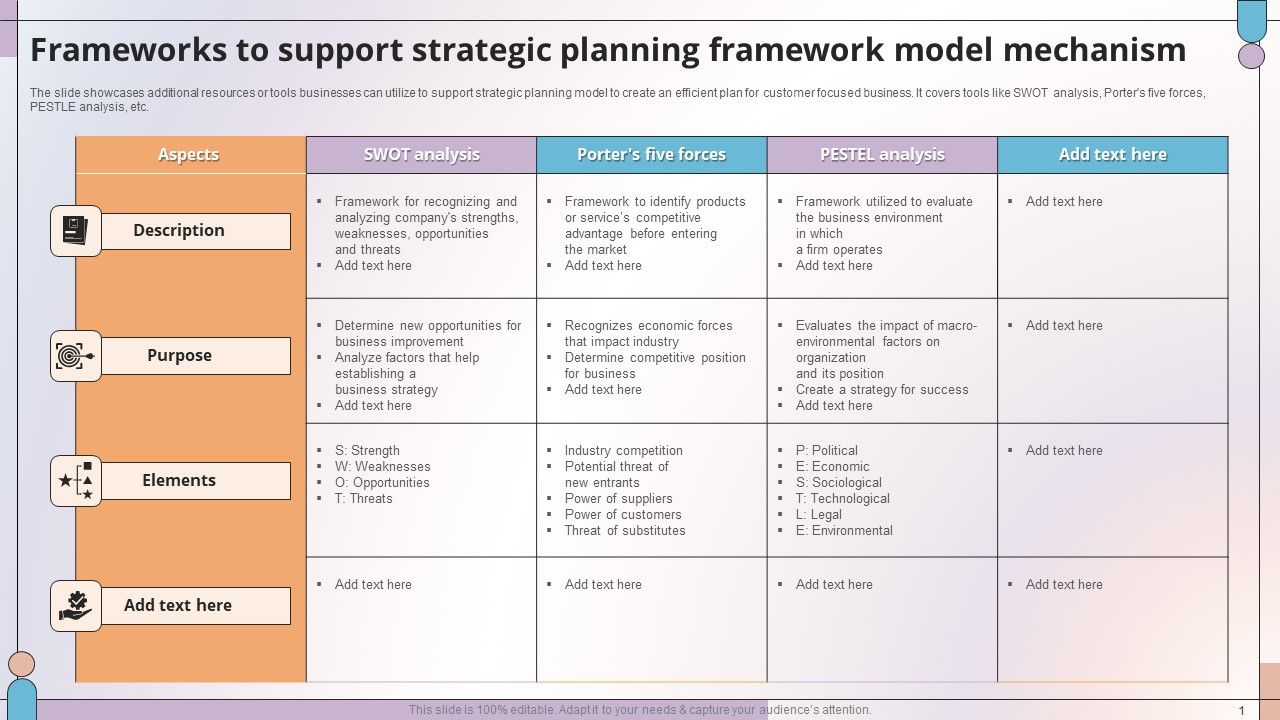 Frameworks to support strategic planning framework model mechanism

The slide showcases additional resources or tools businesses can utilize to support strategic planning model to create an efficient plan for customer focused business. It covers tools like SWOT analysis, Porter's five forces, PESTLE analysis, etc.

| Aspects | SWOT analysis | Porter's five forces | PESTEL analysis | Add text here |
|---|---|---|---|---|
| Description | ▪ Framework for recognizing and analyzing company's strengths, weaknesses, opportunities and threats ▪ Add text here | ▪ Framework to identify products or service's competitive advantage before entering the market ▪ Add text here | ▪ Framework utilized to evaluate the business environment in which a firm operates ▪ Add text here | ▪ Add text here |
| Purpose | ▪ Determine new opportunities for business improvement ▪ Analyze factors that help establishing a business strategy ▪ Add text here | ▪ Recognizes economic forces that impact industry ▪ Determine competitive position for business ▪ Add text here | ▪ Evaluates the impact of macro-environmental factors on organization and its position ▪ Create a strategy for success ▪ Add text here | ▪ Add text here |
| Elements | ▪ S: Strength ▪ W: Weaknesses ▪ O: Opportunities ▪ T: Threats | ▪ Industry competition ▪ Potential threat of new entrants ▪ Power of suppliers ▪ Power of customers ▪ Threat of substitutes | ▪ P: Political ▪ E: Economic ▪ S: Sociological ▪ T: Technological ▪ L: Legal ▪ E: Environmental | ▪ Add text here |
| Add text here | ▪ Add text here | ▪ Add text here | ▪ Add text here | ▪ Add text here |

This slide is 100% editable. Adapt it to your needs & capture your audience's attention.

1